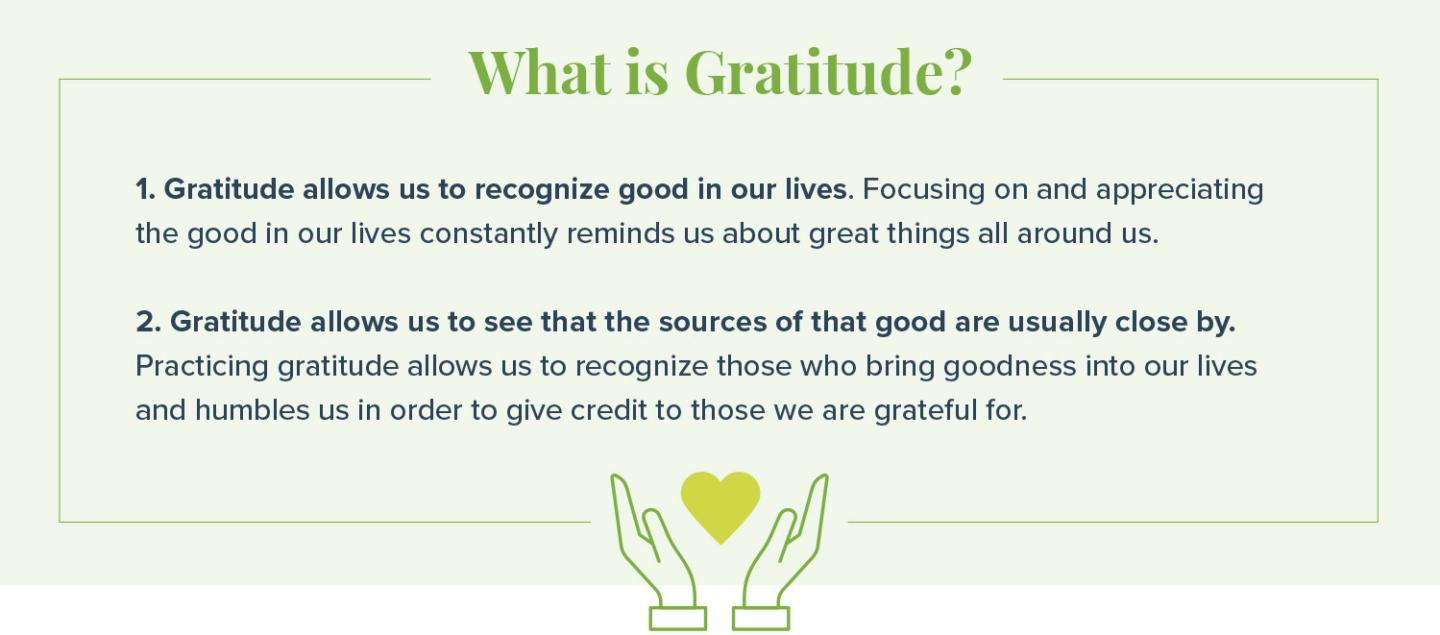 What is Gratitude?

1. Gratitude allows us to recognize good in our lives. Focusing on and appreciating the good in our lives constantly reminds us about great things all around us.

2. Gratitude allows us to see that the sources of that good are usually close by. Practicing gratitude allows us to recognize those who bring goodness into our lives and humbles us in order to give credit to those we are grateful for.